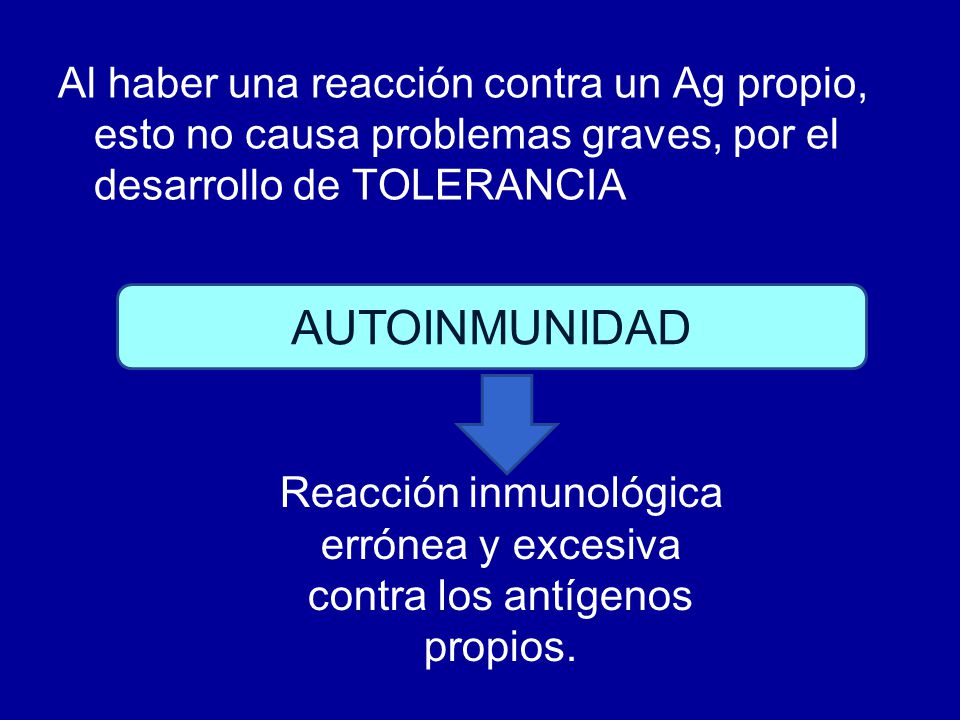 Al haber una reacción contra un Ag propio, esto no causa problemas graves, por el desarrollo de TOLERANCIA

AUTOINMUNIDAD

Reacción inmunológica errónea y excesiva contra los antígenos propios.